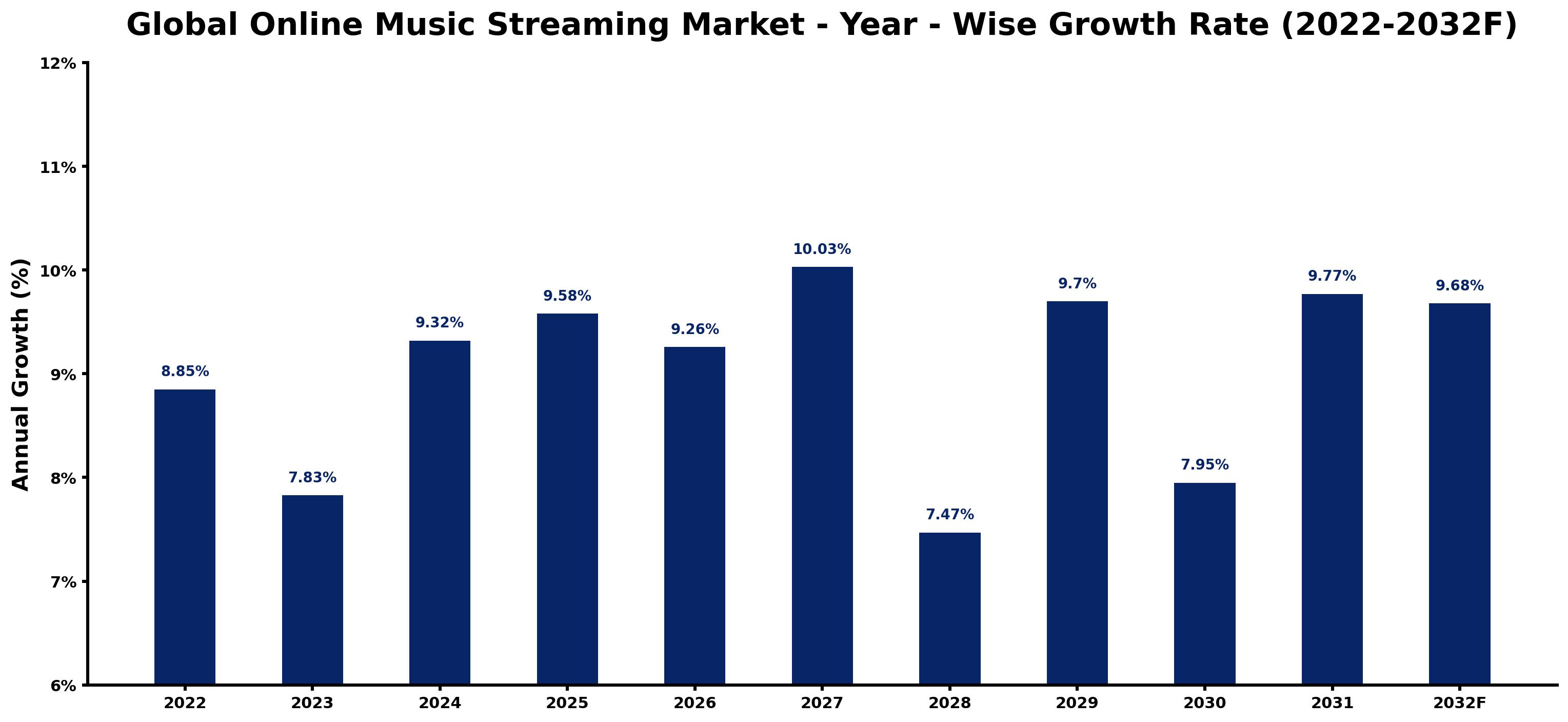 Global Online Music Streaming Market - Year - Wise Growth Rate (2022-2032F)

Annual Growth (%)

12%
11%
10%
9%
8%
7%
6%

8.85%
7.83%
9.32%
9.58%
9.26%
10.03%
7.47%
9.7%
7.95%
9.77%
9.68%

2022
2023
2024
2025
2026
2027
2028
2029
2030
2031
2032F